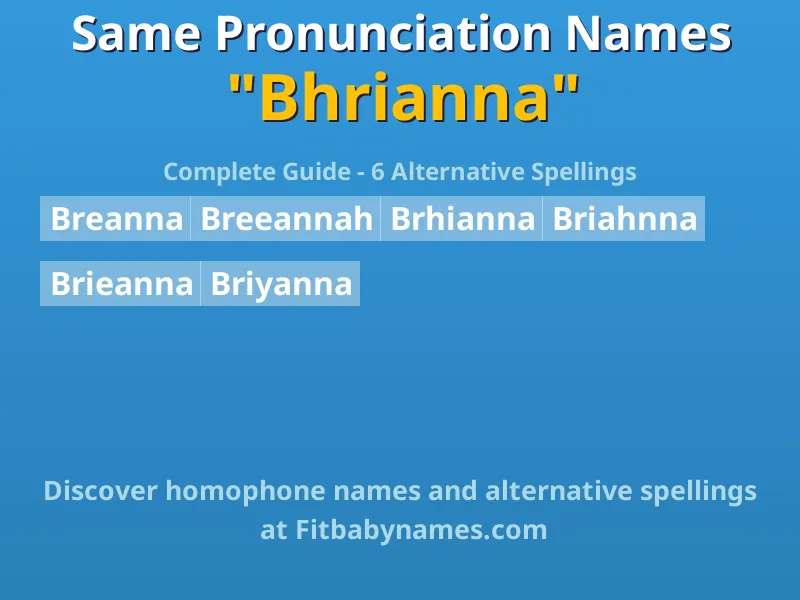 Same Pronunciation Names
"Bhrianna"

Complete Guide - 6 Alternative Spellings

Breanna Breeannah Brhianna Briahnna

Brieanna Briyanna

Discover homophone names and alternative spellings at Fitbabynames.com